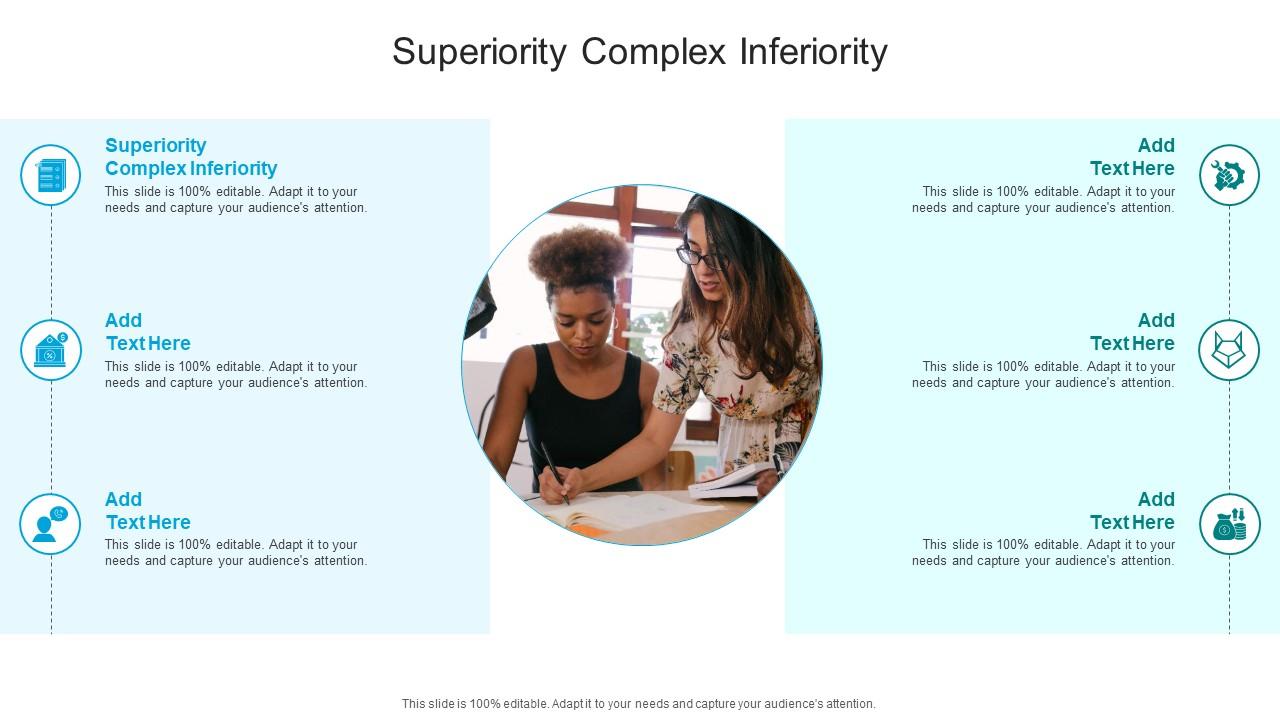 Superiority Complex Inferiority

Superiority Complex Inferiority
This slide is 100% editable. Adapt it to your needs and capture your audience's attention.

Add Text Here
This slide is 100% editable. Adapt it to your needs and capture your audience's attention.

Add Text Here
This slide is 100% editable. Adapt it to your needs and capture your audience's attention.

Add Text Here
This slide is 100% editable. Adapt it to your needs and capture your audience's attention.

Add Text Here
This slide is 100% editable. Adapt it to your needs and capture your audience's attention.

Add Text Here
This slide is 100% editable. Adapt it to your needs and capture your audience's attention.

This slide is 100% editable. Adapt it to your needs and capture your audience's attention.